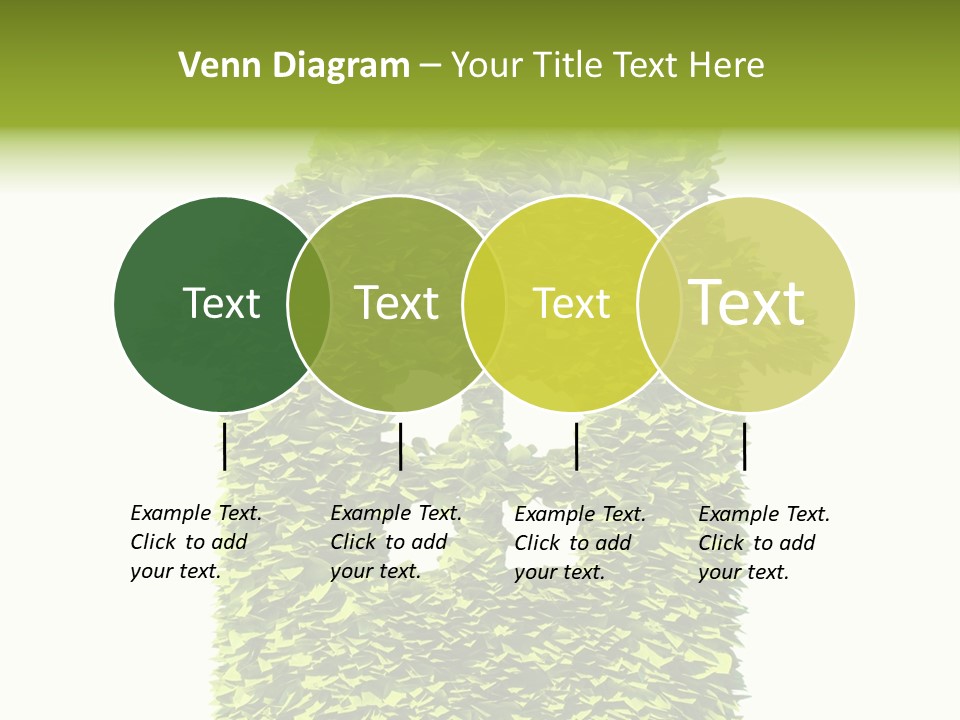 Venn Diagram – Your Title Text Here

Text

Text

Text

Text

Example Text. Click to add your text.

Example Text. Click to add your text.

Example Text. Click to add your text.

Example Text. Click to add your text.